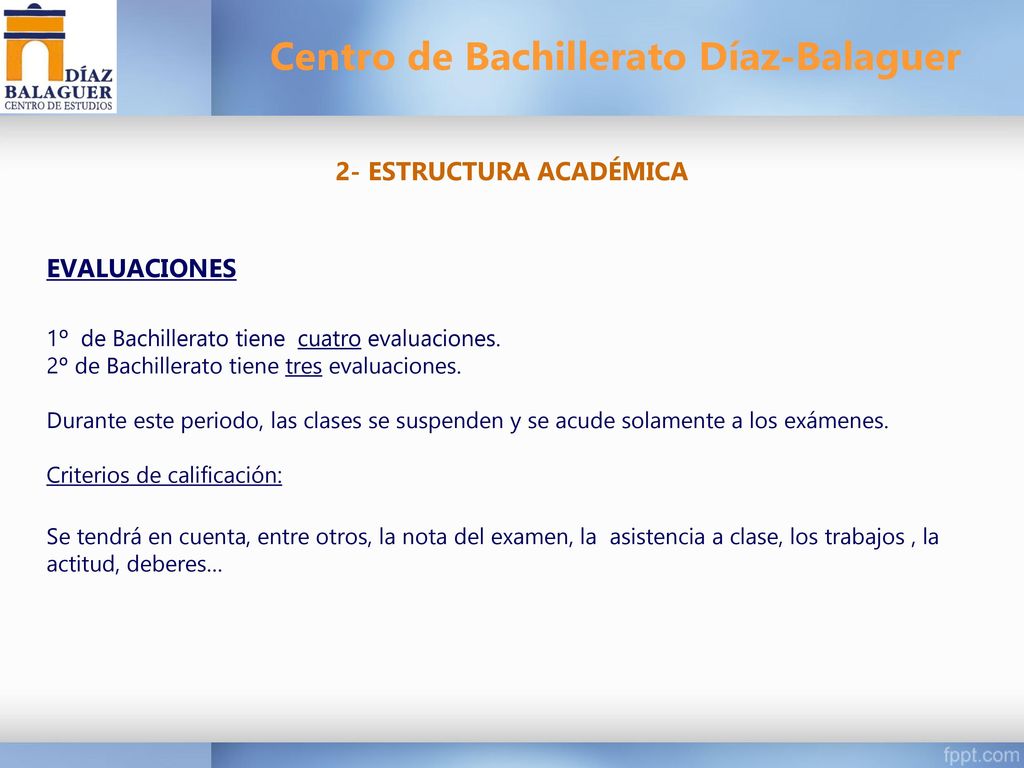 DÍAZ
BALAGUER
CENTRO DE ESTUDIOS

Centro de Bachillerato Díaz-Balaguer

2- ESTRUCTURA ACADÉMICA

EVALUACIONES

1º de Bachillerato tiene cuatro evaluaciones.
2º de Bachillerato tiene tres evaluaciones.

Durante este periodo, las clases se suspenden y se acude solamente a los exámenes.

Criterios de calificación:

Se tendrá en cuenta, entre otros, la nota del examen, la asistencia a clase, los trabajos , la actitud, deberes…

fppt.com